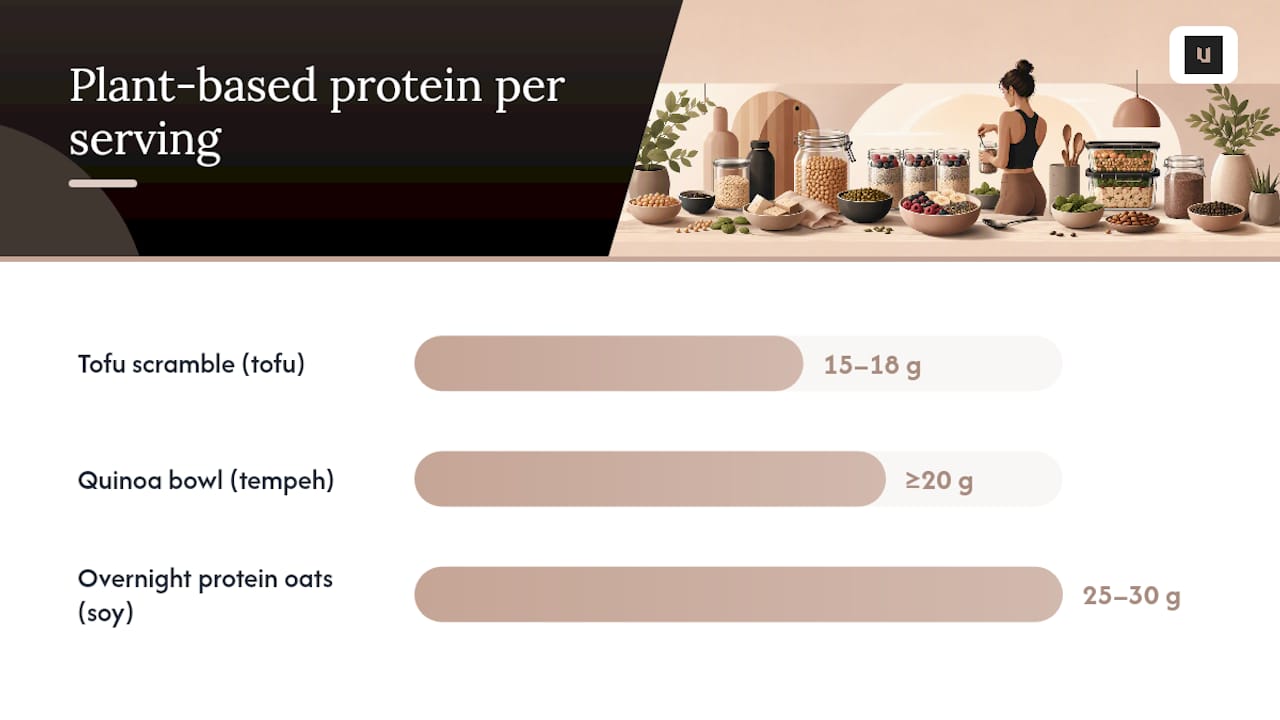 Plant-based protein per serving

Tofu scramble (tofu) 15–18 g

Quinoa bowl (tempeh) ≥20 g

Overnight protein oats (soy) 25–30 g